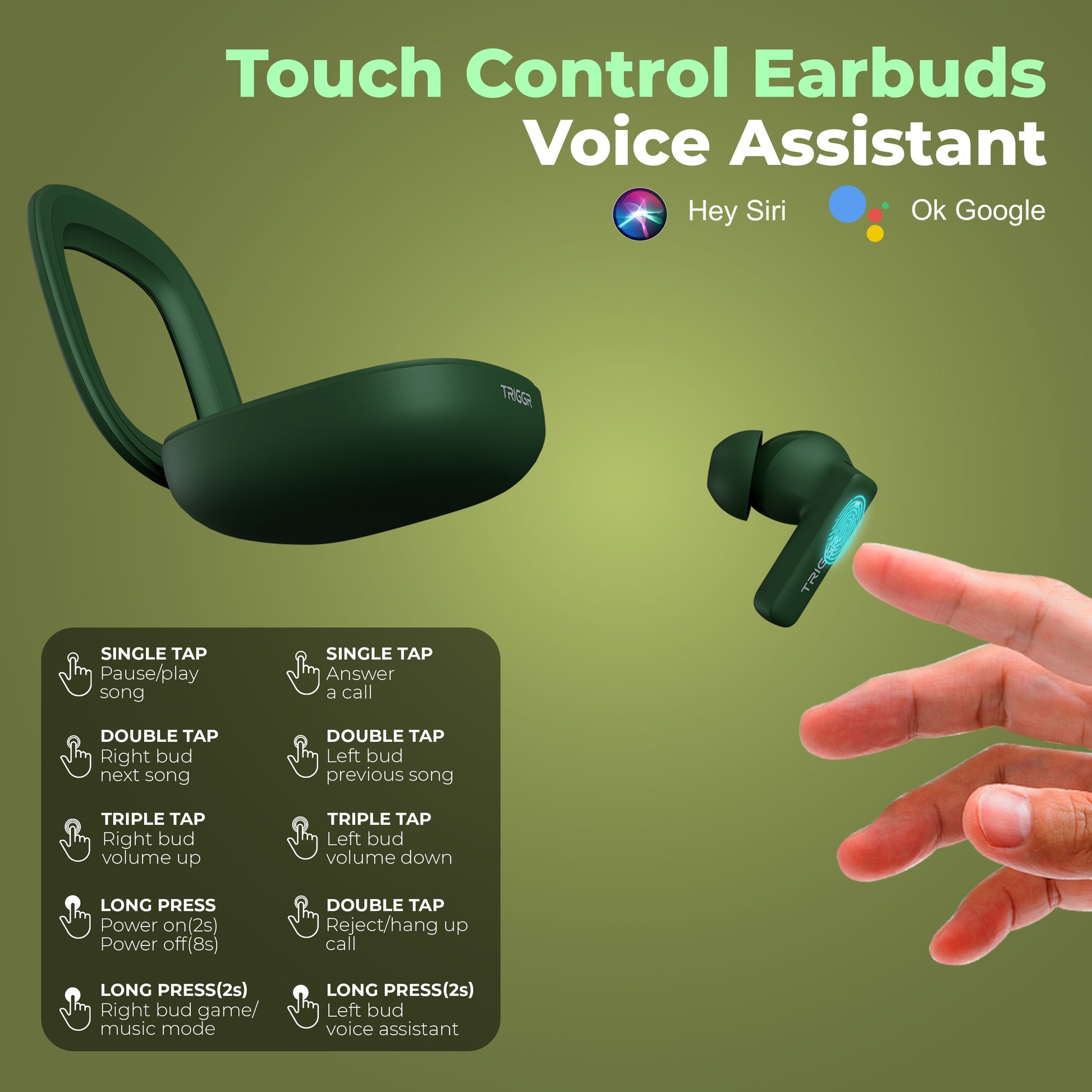 Touch Control Earbuds
Voice Assistant

Hey Siri Ok Google

TRIGGR

TRIGGR

SINGLE TAP
Pause/play song

DOUBLE TAP
Right bud next song

TRIPLE TAP
Right bud volume up

LONG PRESS
Power on(2s) Power off(8s)

LONG PRESS(2s)
Right bud game/ music mode

SINGLE TAP
Answer a call

DOUBLE TAP
Left bud previous song

TRIPLE TAP
Left bud volume down

DOUBLE TAP
Reject/hang up call

LONG PRESS(2s)
Left bud voice assistant